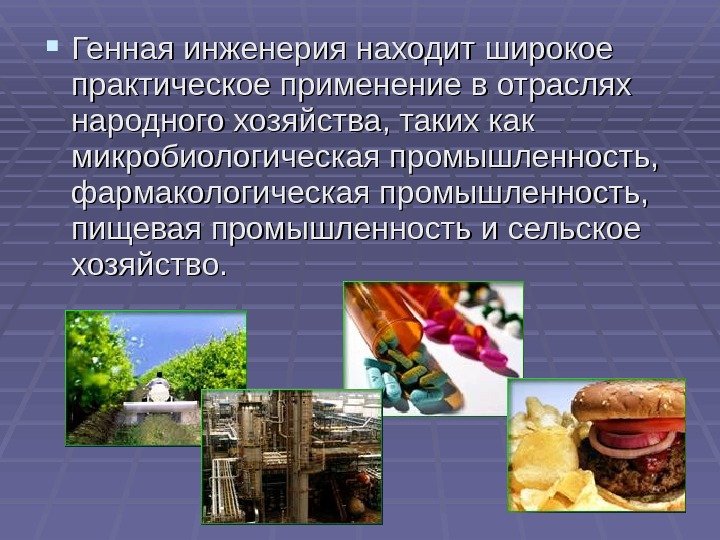 Генная инженерия находит широкое практическое применение в отраслях народного хозяйства, таких как микробиологическая промышленность, фармакологическая промышленность, пищевая промышленность и сельское хозяйство.